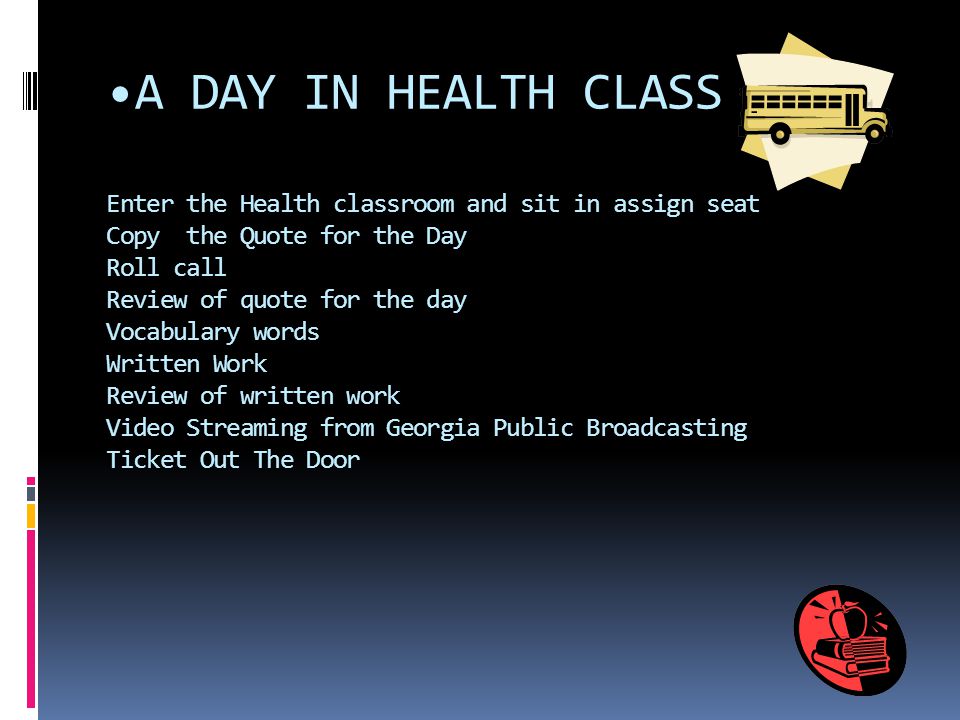 •A DAY IN HEALTH CLASS

Enter the Health classroom and sit in assign seat
Copy the Quote for the Day
Roll call
Review of quote for the day
Vocabulary words
Written Work
Review of written work
Video Streaming from Georgia Public Broadcasting
Ticket Out The Door